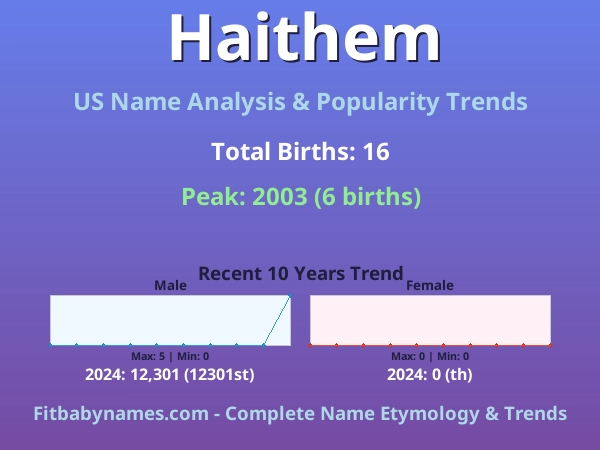 Haithem

US Name Analysis & Popularity Trends

Total Births: 16

Peak: 2003 (6 births)

Recent 10 Years Trend

Male

Max: 5 | Min: 0

2024: 12,301 (12301st)

Female

Max: 0 | Min: 0

2024: 0 (th)

Fitbabynames.com - Complete Name Etymology & Trends